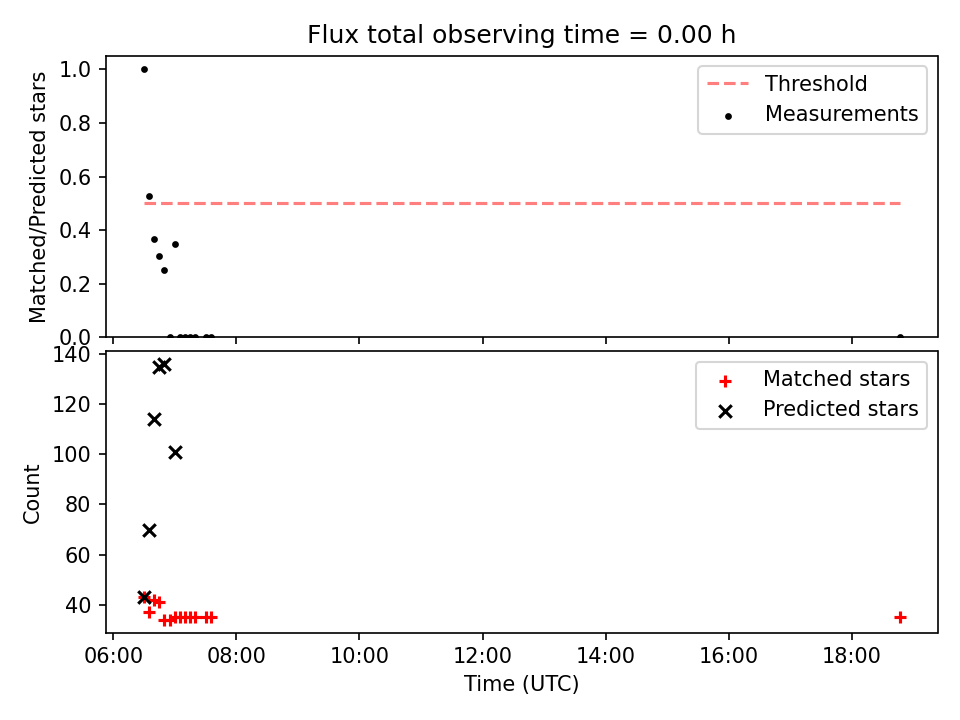 Flux total observing time = 0.00 h

Matched/Predicted stars
1.0
0.8
0.6
0.4
0.2
0.0

Threshold
Measurements

Count
140
120
100
80
60
40

Matched stars
Predicted stars

06:00
08:00
10:00
12:00
14:00
16:00
18:00
Time (UTC)